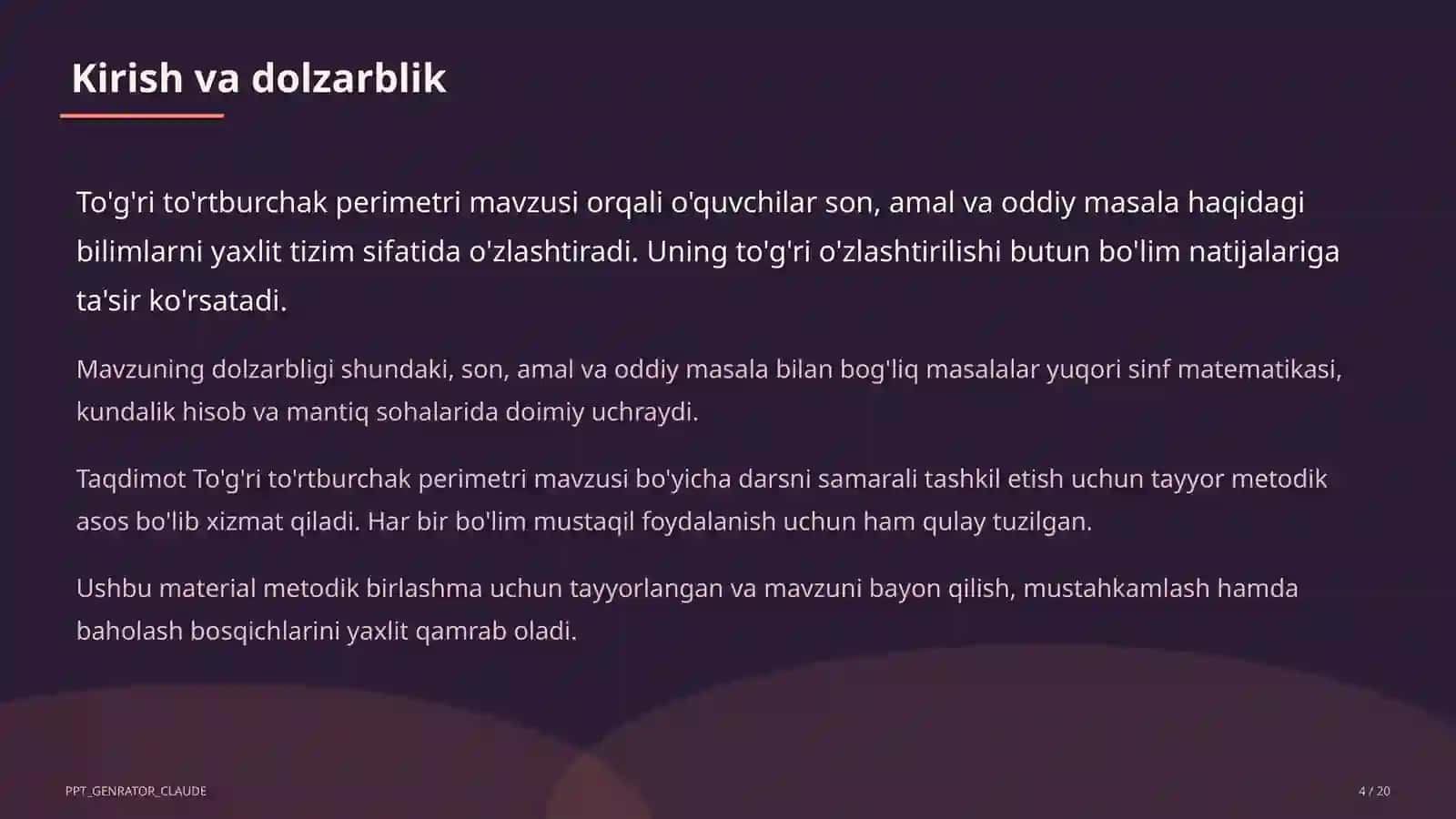 Kirish va dolzarblik

To'g'ri to'rtburchak perimetri mavzusi orqali o'quvchilar son, amal va oddiy masala haqidagi bilimlarni yaxlit tizim sifatida o'zlashtiradi. Uning to'g'ri o'zlashtirilishi butun bo'lim natijalariga ta'sir ko'rsatadi.

Mavzuning dolzarbligi shundaki, son, amal va oddiy masala bilan bog'liq masalalar yuqori sinf matematikasi, kundalik hisob va mantiq sohalarida doimiy uchraydi.

Taqdimot To'g'ri to'rtburchak perimetri mavzusi bo'yicha darsni samarali tashkil etish uchun tayyor metodik asos bo'lib xizmat qiladi. Har bir bo'lim mustaqil foydalanish uchun ham qulay tuzilgan.

Ushbu material metodik birlashma uchun tayyorlangan va mavzuni bayon qilish, mustahkamlash hamda baholash bosqichlarini yaxlit qamrab oladi.

PPT_GENRATOR_CLAUDE

4 / 20